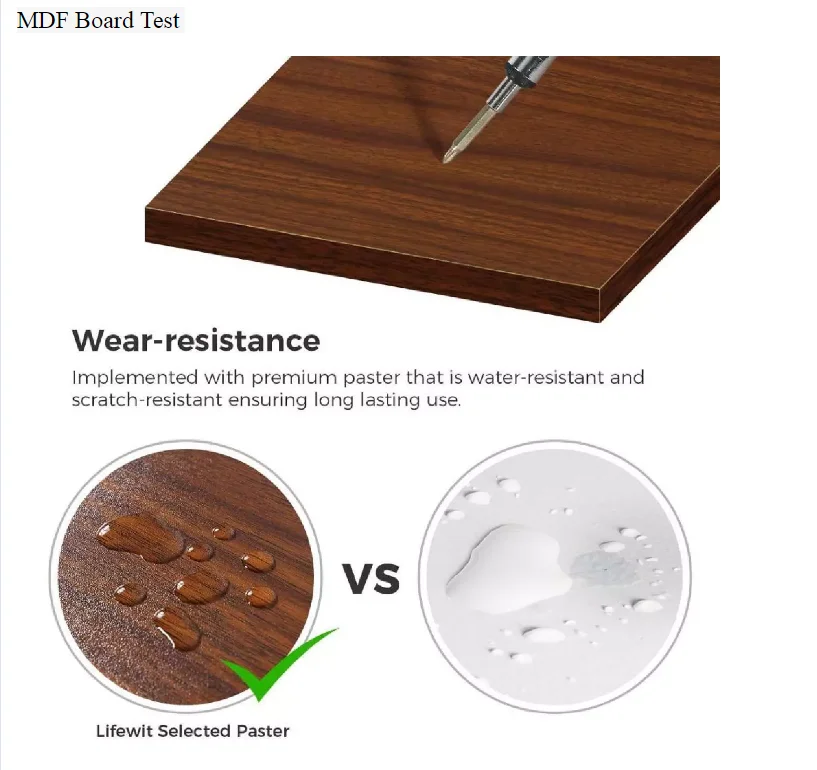 MDF Board Test

Wear-resistance

Implemented with premium paster that is water-resistant and scratch-resistant ensuring long lasting use.

VS

Lifewit Selected Paster